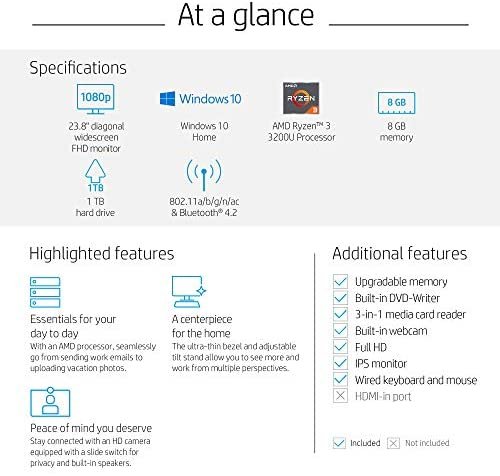 At a glance

Specifications

1080p
23.8" diagonal widescreen FHD monitor

Windows 10
Windows 10 Home

AMD RYZEN 3
AMD Ryzen™ 3 3200U Processor

8 GB
8 GB memory

1TB
1 TB hard drive

802.11a/b/g/n/ac & Bluetooth® 4.2

Highlighted features

Essentials for your day to day
With an AMD processor, seamlessly go from sending work emails to uploading vacation photos.

A centerpiece for the home
The ultra-thin bezel and adjustable tilt stand allow you to see more and work from multiple perspectives.

Peace of mind you deserve
Stay connected with an HD camera equipped with a slide switch for privacy and built-in speakers.

Additional features

Upgradable memory
Built-in DVD-Writer
3-in-1 media card reader
Built-in webcam
Full HD
IPS monitor
Wired keyboard and mouse
HDMI-in port

Included Not included